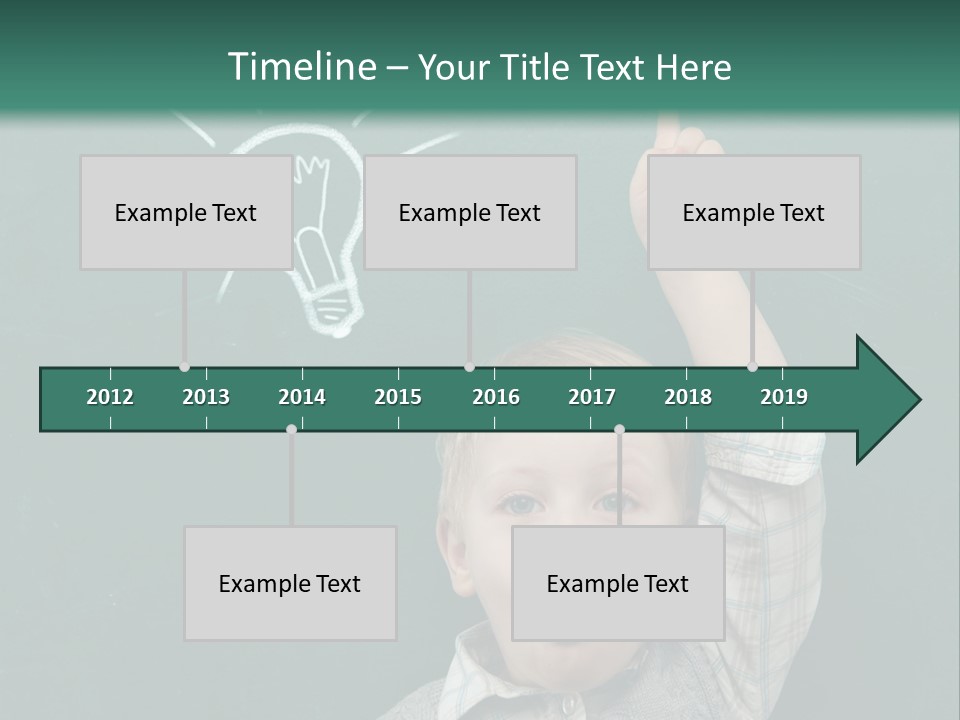 Timeline – Your Title Text Here

Example Text

Example Text

Example Text

2012
2013
2014
2015
2016
2017
2018
2019

Example Text

Example Text